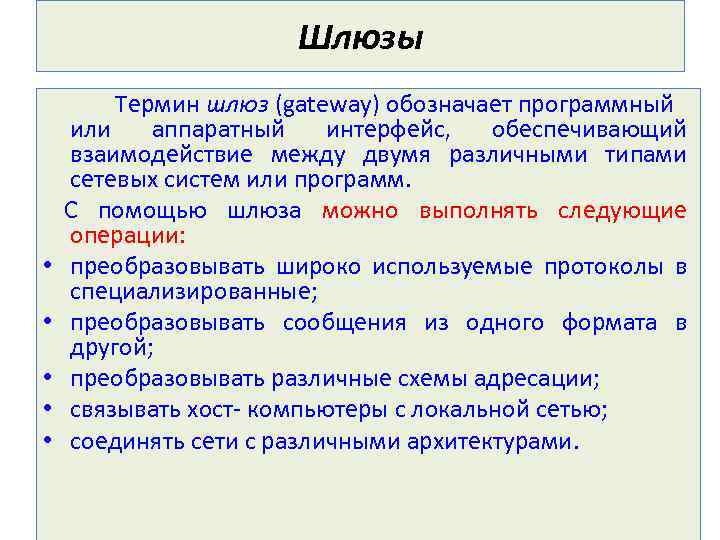 Шлюзы

Термин шлюз (gateway) обозначает программный или аппаратный интерфейс, обеспечивающий взаимодействие между двумя различными типами сетевых систем или программ.

С помощью шлюза можно выполнять следующие операции:

• преобразовывать широко используемые протоколы в специализированные;
• преобразовывать сообщения из одного формата в другой;
• преобразовывать различные схемы адресации;
• связывать хост- компьютеры с локальной сетью;
• соединять сети с различными архитектурами.